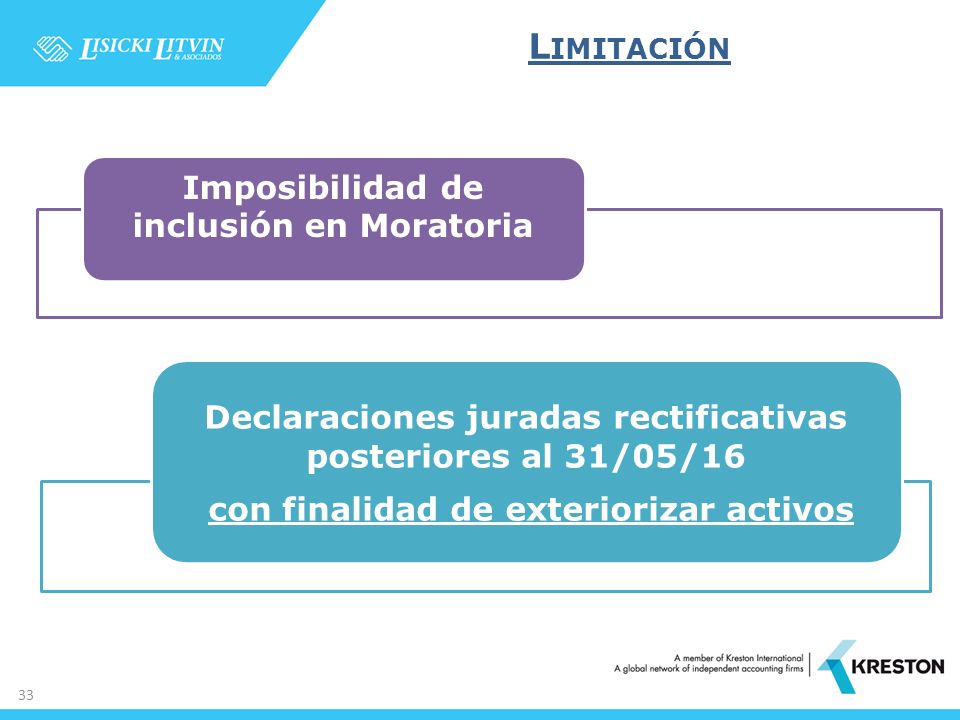 LISICKI LITVIN & ASOCIADOS

LIMITACIÓN

Imposibilidad de inclusión en Moratoria

Declaraciones juradas rectificativas posteriores al 31/05/16

con finalidad de exteriorizar activos

A member of Kreston International
A global network of independent accounting firms

KRESTON

33